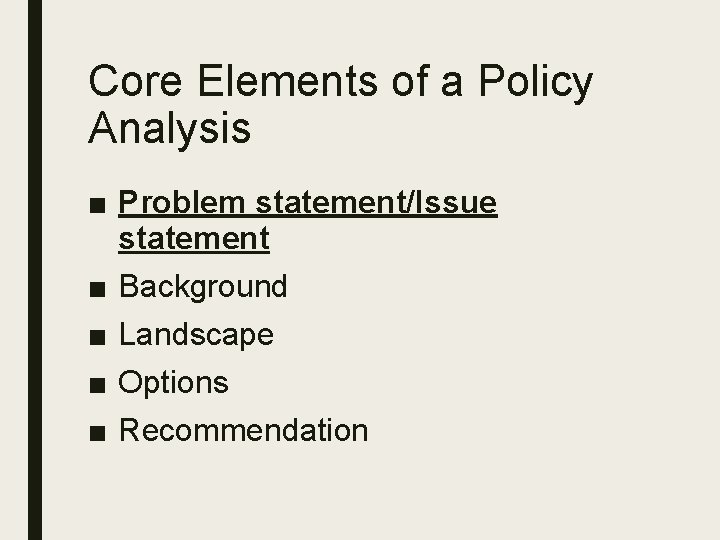 Core Elements of a Policy Analysis

■ Problem statement/Issue statement
■ Background
■ Landscape
■ Options
■ Recommendation